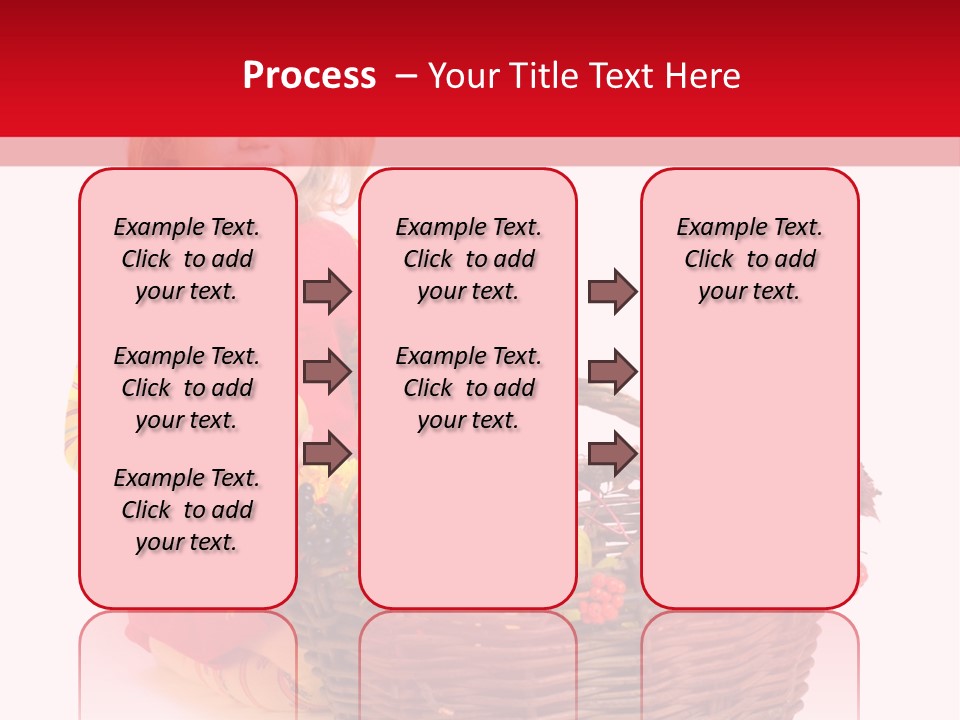 Process – Your Title Text Here

Example Text. Click to add your text.

Example Text. Click to add your text.

Example Text. Click to add your text.

Example Text. Click to add your text.

Example Text. Click to add your text.

Example Text. Click to add your text.